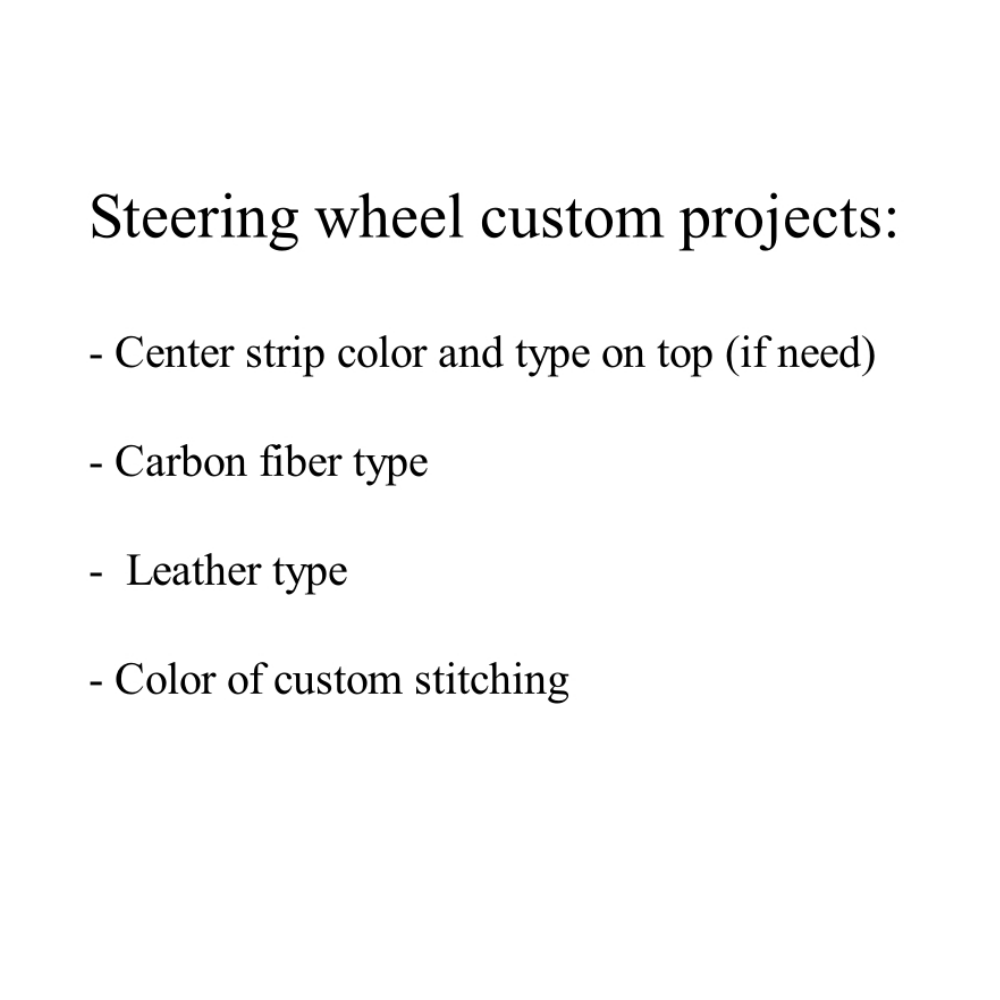 Steering wheel custom projects:

- Center strip color and type on top (if need)

- Carbon fiber type

- Leather type

- Color of custom stitching